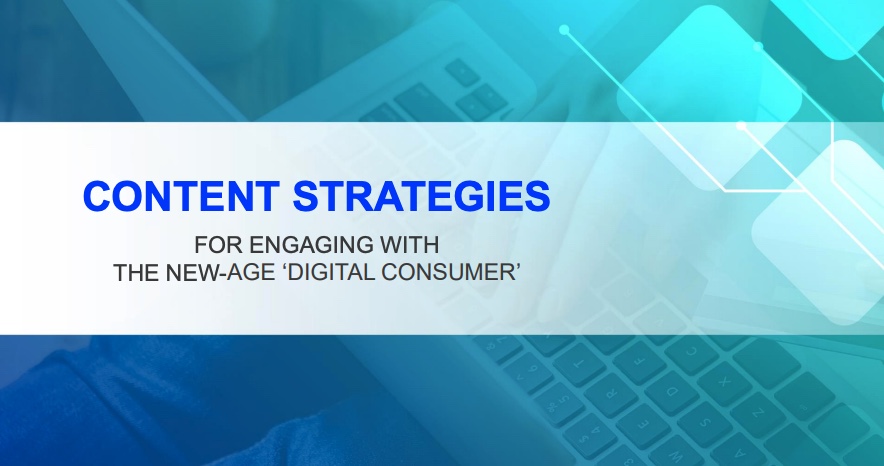 CONTENT STRATEGIES

FOR ENGAGING WITH
THE NEW-AGE ‘DIGITAL CONSUMER’